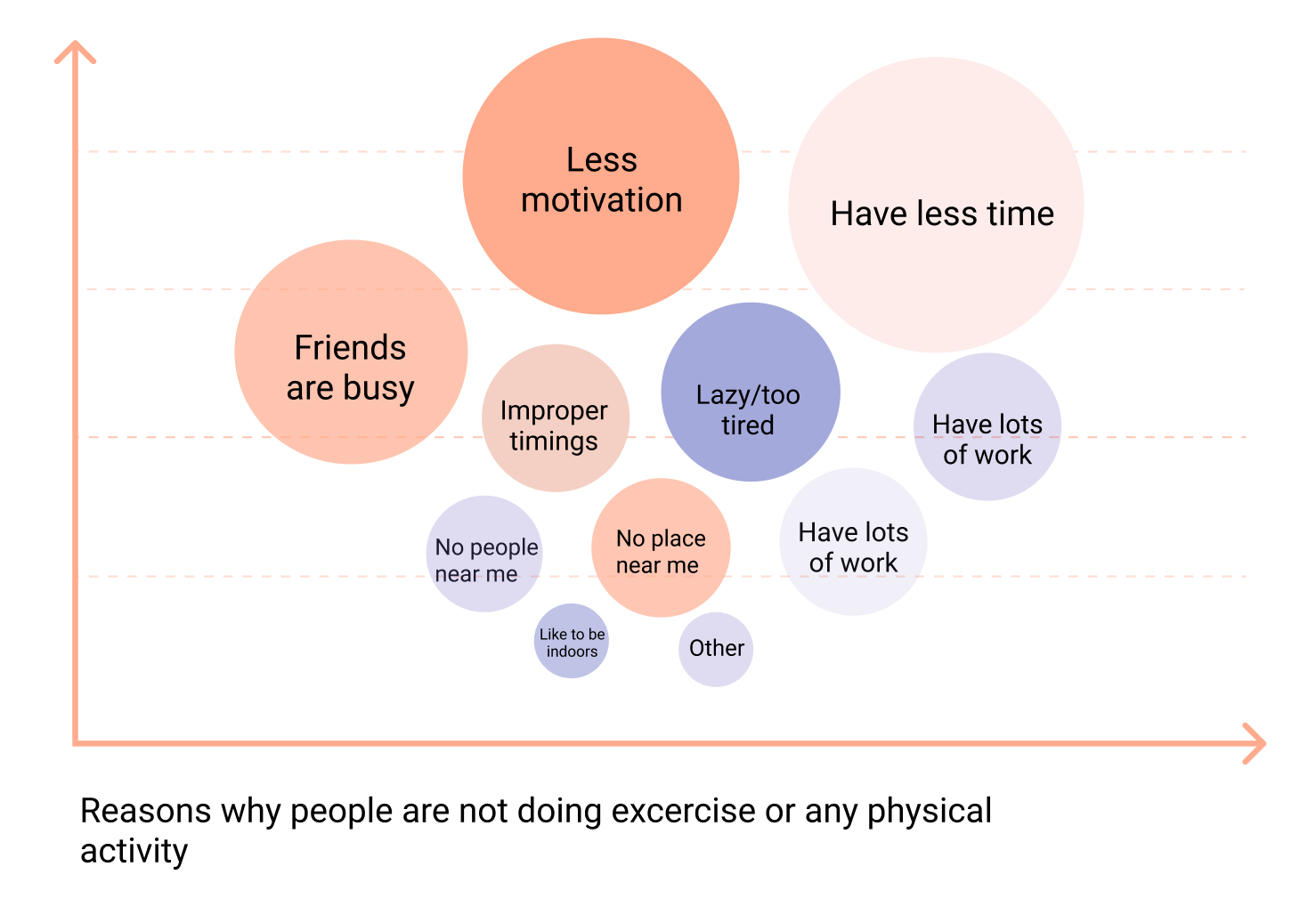 Less motivation

Have less time

Friends are busy

Improper timings

Lazy/too tired

Have lots of work

No people near me

No place near me

Have lots of work

Like to be indoors

Other

Reasons why people are not doing excercise or any physical activity